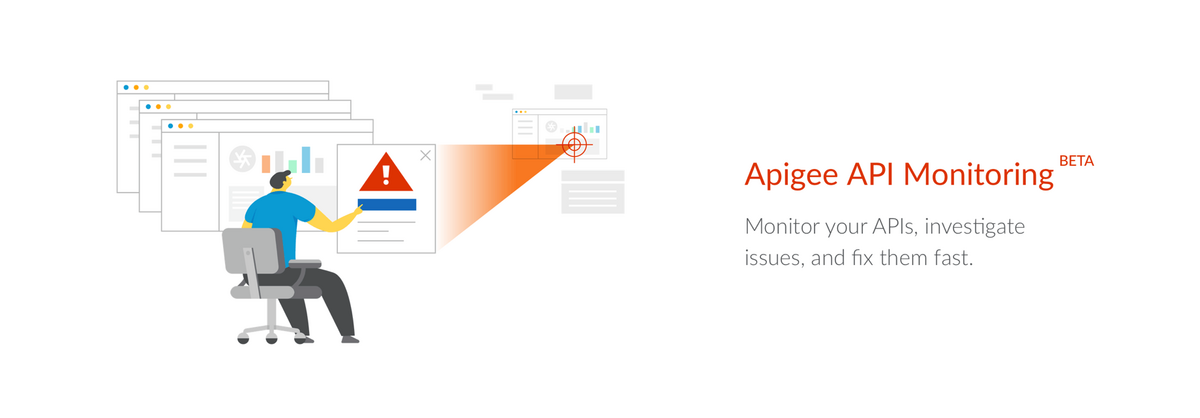 Apigee API Monitoring BETA

Monitor your APIs, investigate issues, and fix them fast.